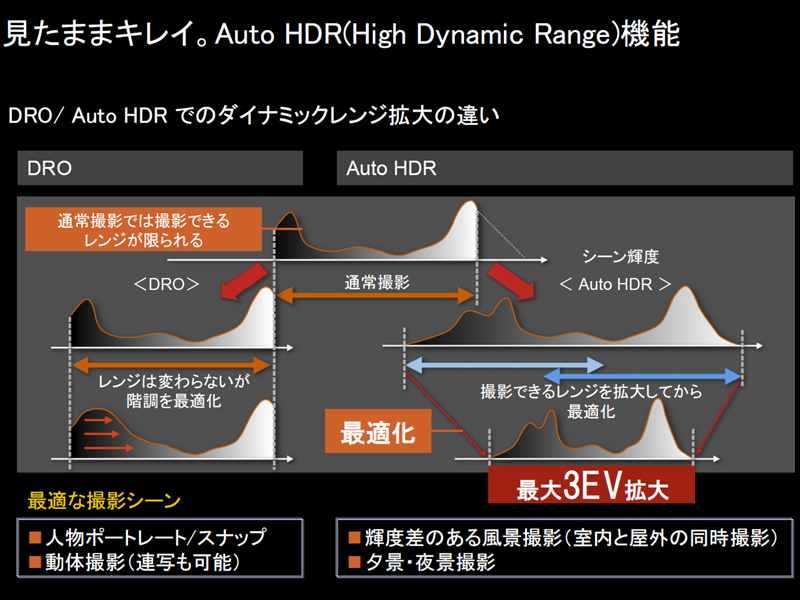 見たままキレイ。Auto HDR(High Dynamic Range)機能

DRO/ Auto HDR でのダイナミックレンジ拡大の違い

DRO

Auto HDR

通常撮影では撮影できるレンジが限られる

シーン輝度

<DRO>

通常撮影

< Auto HDR >

レンジは変わらないが階調を最適化

撮影できるレンジを拡大してから最適化

最適化

最大3EV拡大

最適な撮影シーン

■人物ポートレート/スナップ
■動体撮影(連写も可能)

■輝度差のある風景撮影(室内と屋外の同時撮影)
■夕景・夜景撮影